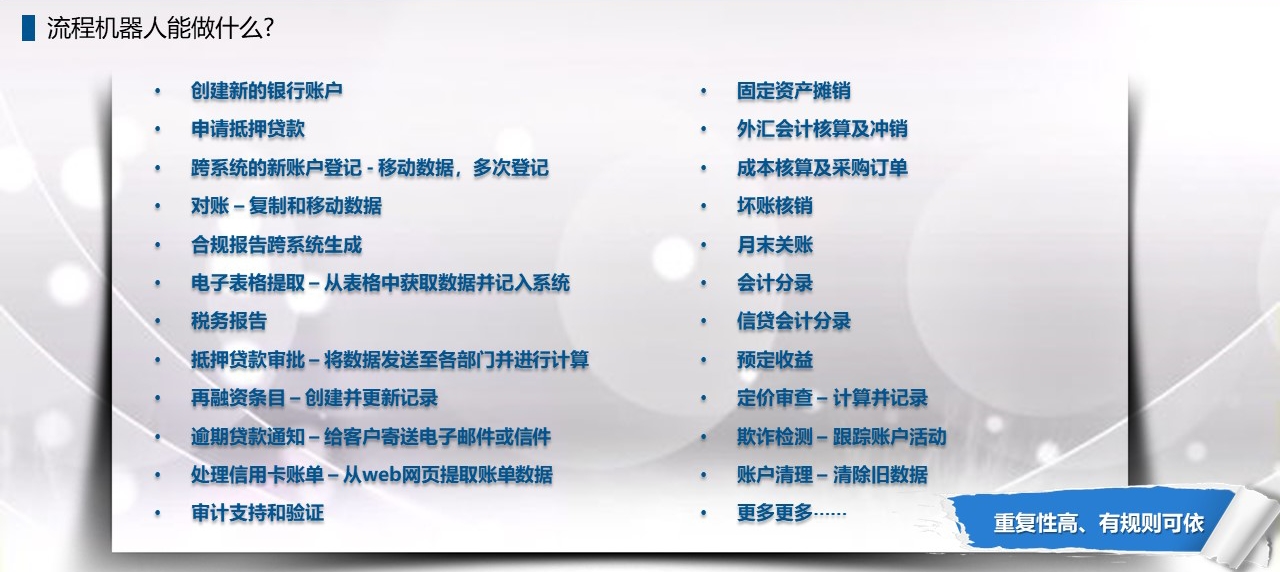 流程机器人能做什么?

• 创建新的银行账户
• 申请抵押贷款
• 跨系统的新账户登记 - 移动数据，多次登记
• 对账 – 复制和移动数据
• 合规报告跨系统生成
• 电子表格提取 – 从表格中获取数据并记入系统
• 税务报告
• 抵押贷款审批 – 将数据发送至各部门并进行计算
• 再融资条目 – 创建并更新记录
• 逾期贷款通知 – 给客户寄送电子邮件或信件
• 处理信用卡账单 – 从web网页提取账单数据
• 审计支持和验证

• 固定资产摊销
• 外汇会计核算及冲销
• 成本核算及采购订单
• 坏账核销
• 月末关账
• 会计分录
• 信贷会计分录
• 预定收益
• 定价审查 – 计算并记录
• 欺诈检测 – 跟踪账户活动
• 账户清理 – 清除旧数据
• 更多更多……

重复性高、有规则可依